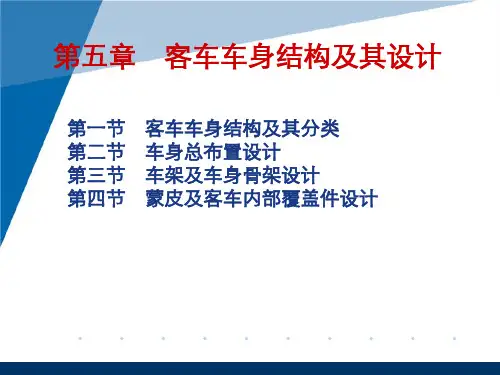 第五章　客车车身结构及其设计

第一节　客车车身结构及其分类
第二节　车身总布置设计
第三节　车架及车身骨架设计
第四节　蒙皮及客车内部覆盖件设计